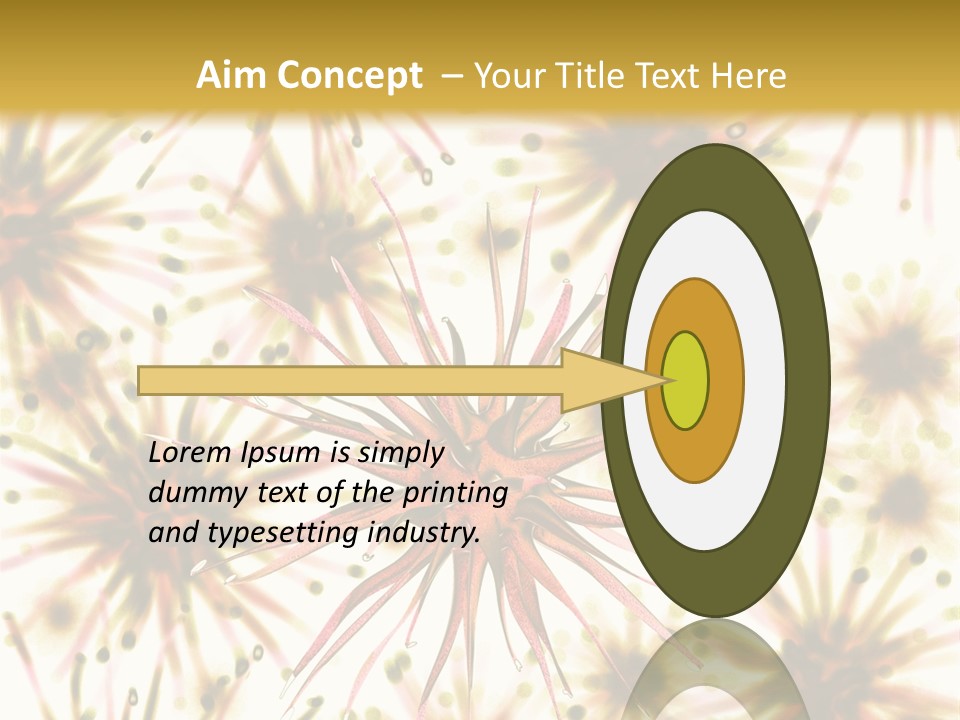 Aim Concept – Your Title Text Here

Lorem Ipsum is simply dummy text of the printing and typesetting industry.